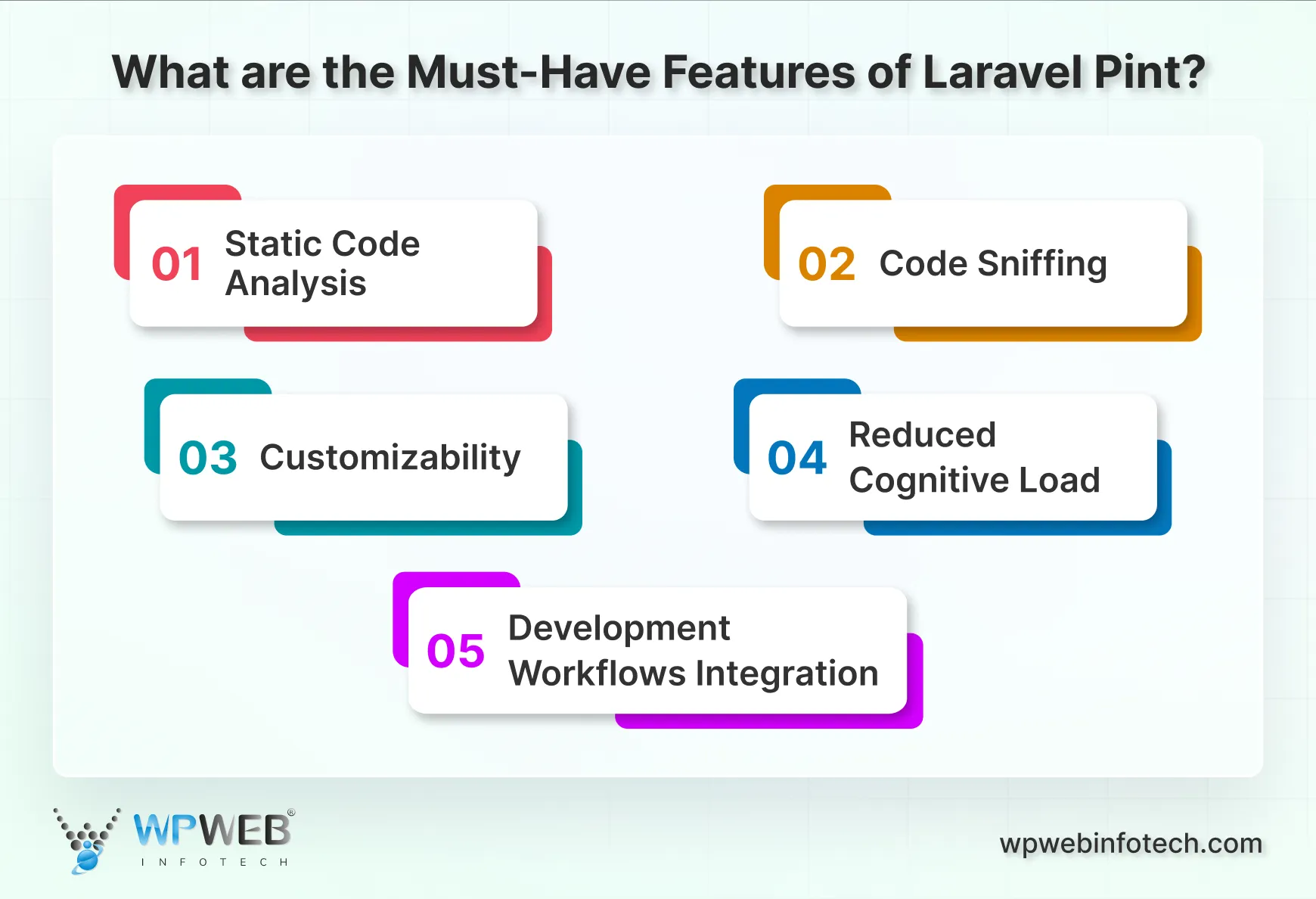 What are the Must-Have Features of Laravel Pint?

01 Static Code Analysis

02 Code Sniffing

03 Customizability

04 Reduced Cognitive Load

05 Development Workflows Integration

WPWEB® INFOTECH

wpwebinfotech.com